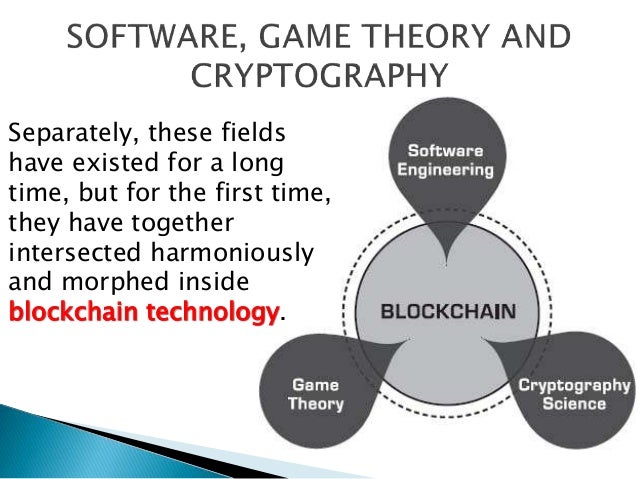 SOFTWARE, GAME THEORY AND CRYPTOGRAPHY

Separately, these fields have existed for a long time, but for the first time, they have together intersected harmoniously and morphed inside blockchain technology.

Software Engineering

BLOCKCHAIN

Game Theory

Cryptography Science